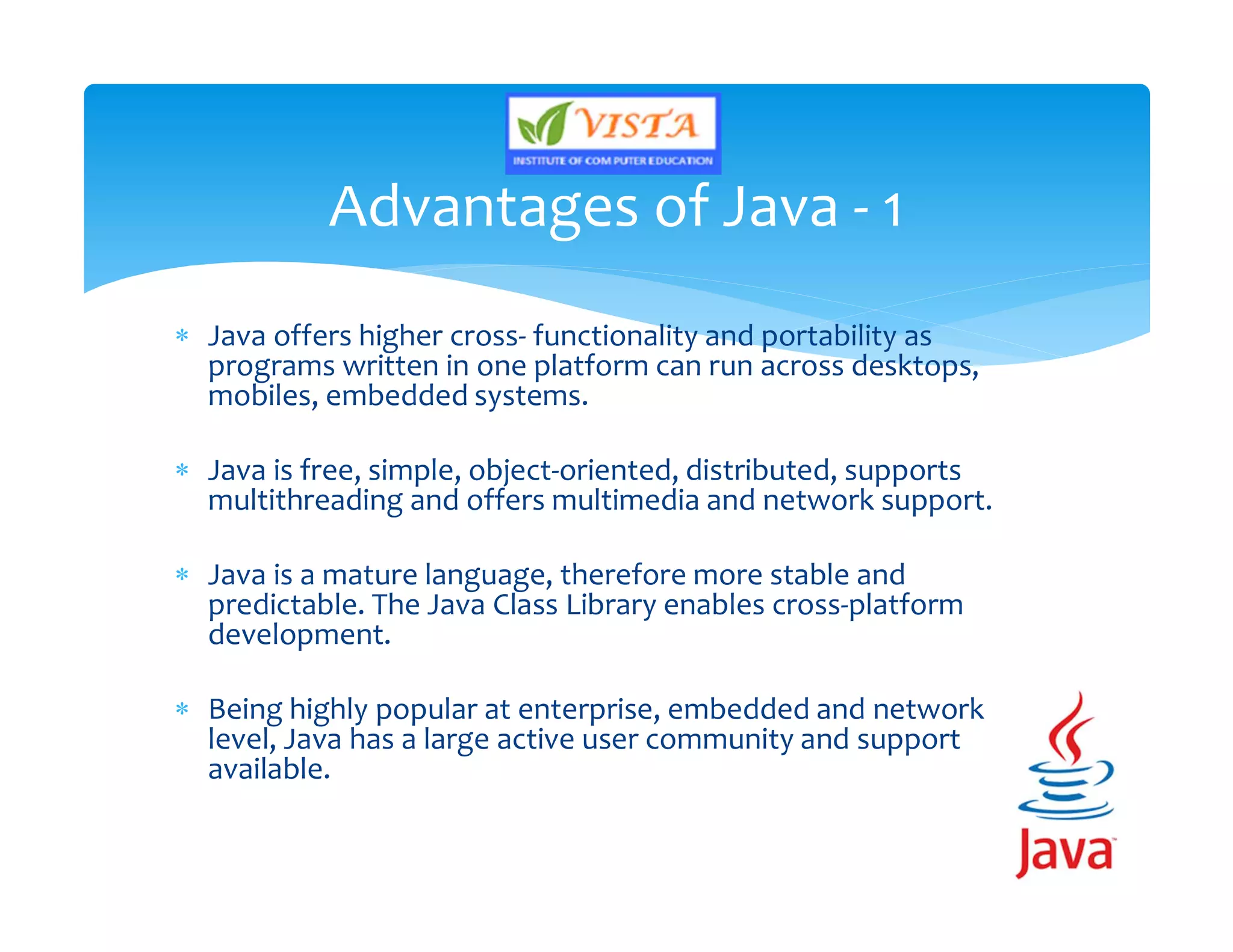 VISTA
INSTITUTE OF COM PUTER EDUCATION

Advantages of Java - 1

* Java offers higher cross- functionality and portability as programs written in one platform can run across desktops, mobiles, embedded systems.

* Java is free, simple, object-oriented, distributed, supports multithreading and offers multimedia and network support.

* Java is a mature language, therefore more stable and predictable. The Java Class Library enables cross-platform development.

* Being highly popular at enterprise, embedded and network level, Java has a large active user community and support available.

Java